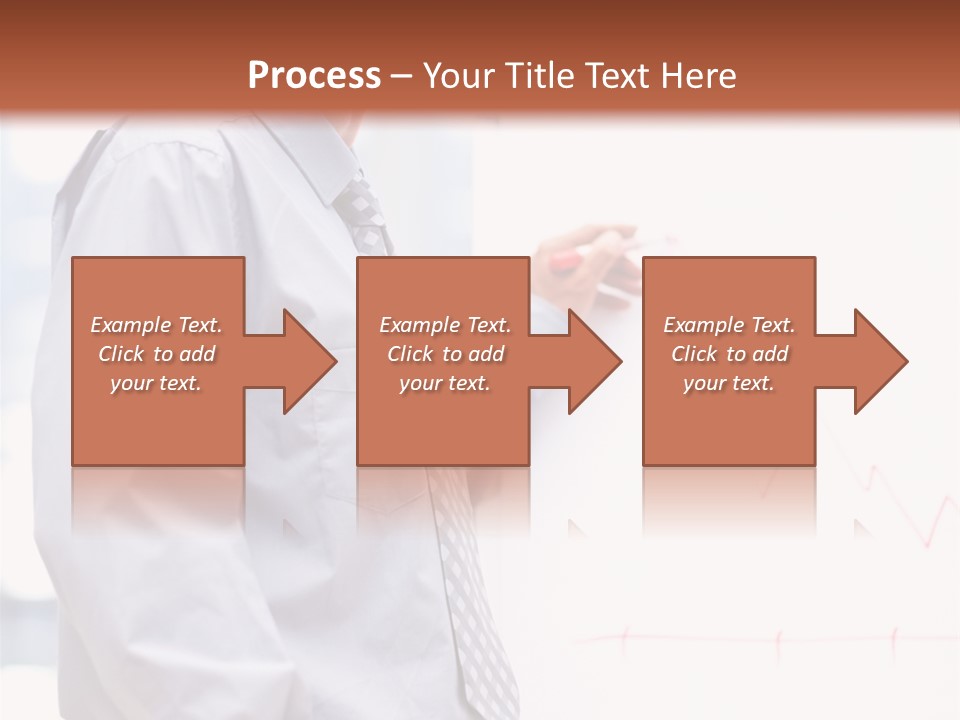 Process – Your Title Text Here

Example Text. Click to add your text.

Example Text. Click to add your text.

Example Text. Click to add your text.